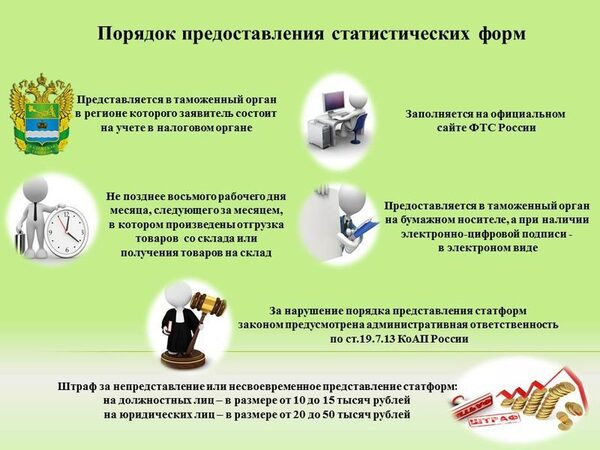 Порядок предоставления статистических форм

Представляется в таможенный орган в регионе которого заявитель состоит на учете в налоговом органе

Заполняется на официальном сайте ФТС России

Не позднее восьмого рабочего дня месяца, следующего за месяцем, в котором произведены отгрузка товаров со склада или получения товаров на склад

Предоставляется в таможенный орган на бумажном носителе, а при наличии электронно-цифровой подписи - в электроном виде

За нарушение порядка представления статформ законом предусмотрена административная ответственность по ст.19.7.13 КоАП России

Штраф за непредставление или несвоевременное представление статформ: на должностных лиц – в размере от 10 до 15 тысяч рублей на юридических лиц – в размере от 20 до 50 тысяч рублей

ШТРАФ